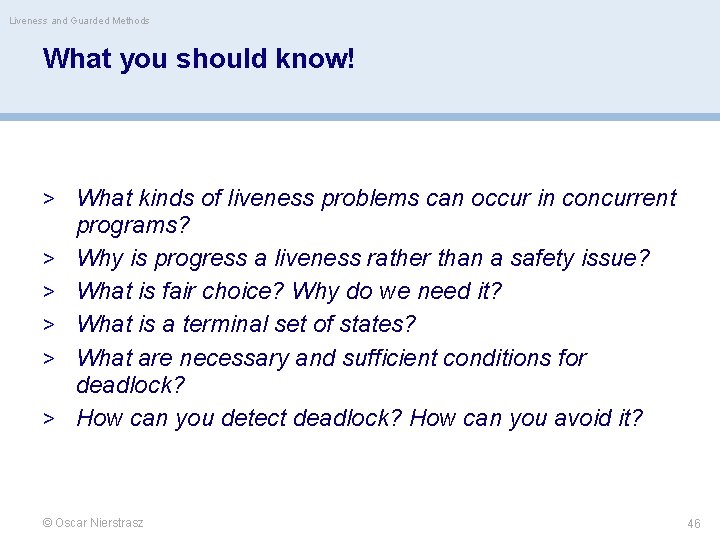 Liveness and Guarded Methods

What you should know!

> What kinds of liveness problems can occur in concurrent programs?
> Why is progress a liveness rather than a safety issue?
> What is fair choice? Why do we need it?
> What is a terminal set of states?
> What are necessary and sufficient conditions for deadlock?
> How can you detect deadlock? How can you avoid it?

© Oscar Nierstrasz

46